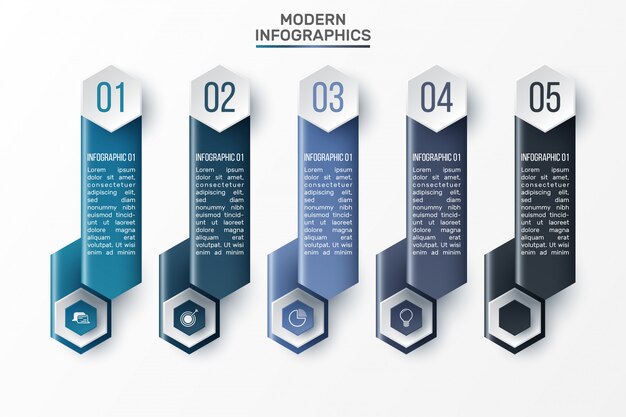 MODERN
INFOGRAPHICS

01

INFOGRAPHIC 01

Lorem ipsum dolor sit amet, consectetuer adipiscing elit, sed diam nonummy nibh euismod tincidunt ut laoreet dolore magna aliquam erat volutpat. Ut wisi enim ad minim

02

INFOGRAPHIC 01

Lorem ipsum dolor sit amet, consectetuer adipiscing elit, sed diam nonummy nibh euismod tincidunt ut laoreet dolore magna aliquam erat volutpat. Ut wisi enim ad minim

03

INFOGRAPHIC 01

Lorem ipsum dolor sit amet, consectetuer adipiscing elit, sed diam nonummy nibh euismod tincidunt ut laoreet dolore magna aliquam erat volutpat. Ut wisi enim ad minim

04

INFOGRAPHIC 01

Lorem ipsum dolor sit amet, consectetuer adipiscing elit, sed diam nonummy nibh euismod tincidunt ut laoreet dolore magna aliquam erat volutpat. Ut wisi enim ad minim

05

INFOGRAPHIC 01

Lorem ipsum dolor sit amet, consectetuer adipiscing elit, sed diam nonummy nibh euismod tincidunt ut laoreet dolore magna aliquam erat volutpat. Ut wisi enim ad minim